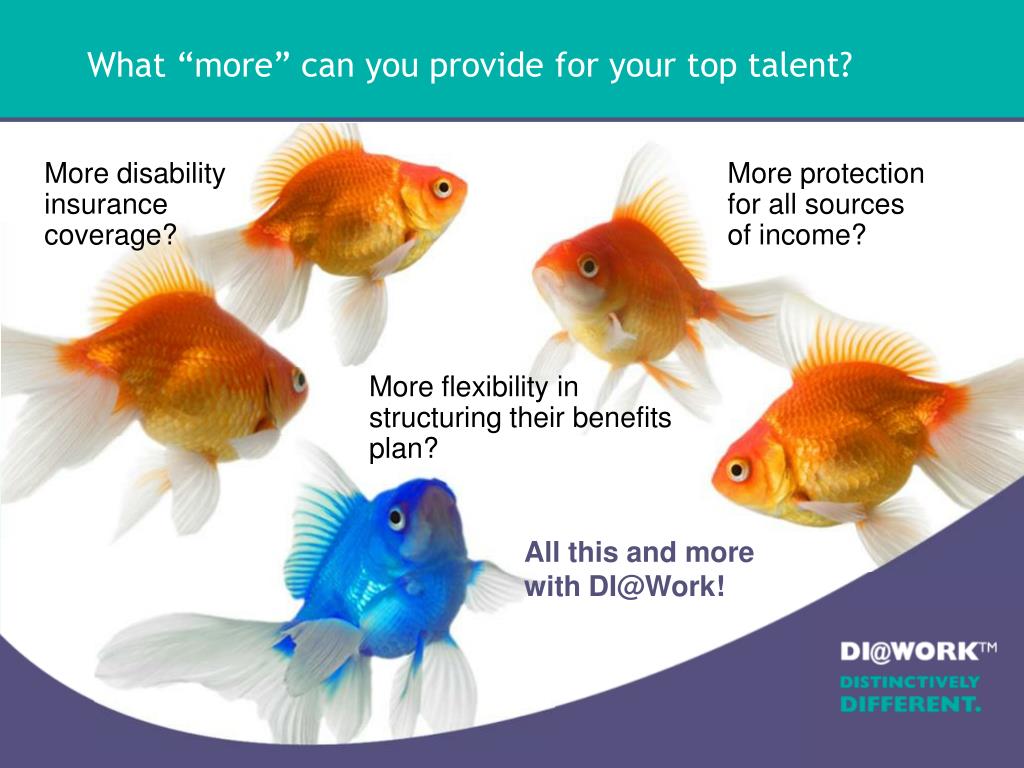 What “more” can you provide for your top talent?

More disability insurance coverage?

More protection for all sources of income?

More flexibility in structuring their benefits plan?

All this and more with DI@Work!

DI@WORK™
DISTINCTIVELY DIFFERENT.